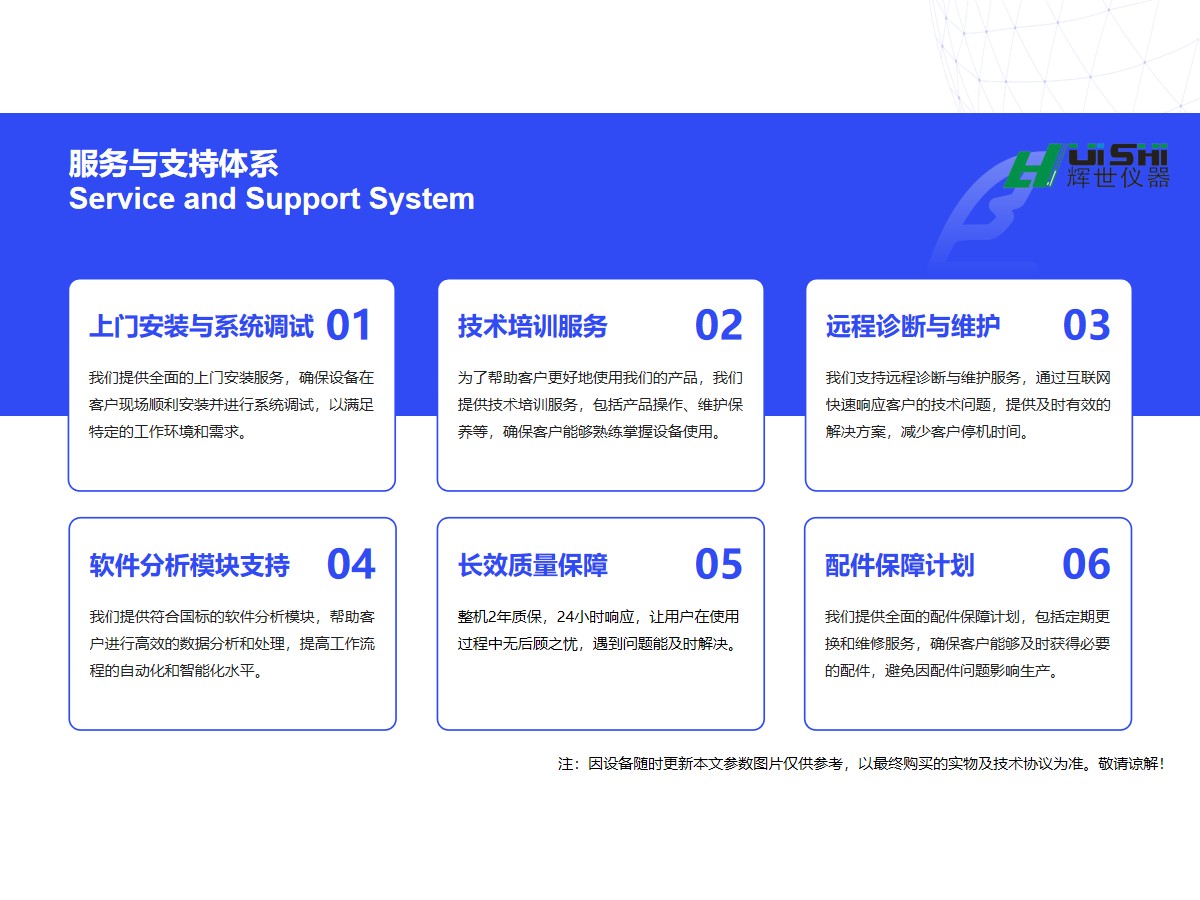 服务与支持体系
Service and Support System

HUISHI 辉世仪器

上门安装与系统调试 01

我们提供全面的上门安装服务，确保设备在客户现场顺利安装并进行系统调试，以满足特定的工作环境和需求。

技术培训服务 02

为了帮助客户更好地使用我们的产品，我们提供技术培训服务，包括产品操作、维护保养等，确保客户能够熟练掌握设备使用。

远程诊断与维护 03

我们支持远程诊断与维护服务，通过互联网快速响应客户的技术问题，提供及时有效的解决方案，减少客户停机时间。

软件分析模块支持 04

我们提供符合国标的软件分析模块，帮助客户进行高效的数据分析和处理，提高工作流程的自动化和智能化水平。

长效质量保障 05

整机2年质保，24小时响应，让用户在使用过程中无后顾之忧，遇到问题能及时解决。

配件保障计划 06

我们提供全面的配件保障计划，包括定期更换和维修服务，确保客户能够及时获得必要的配件，避免因配件问题影响生产。

注：因设备随时更新本文参数图片仅供参考，以最终购买的实物及技术协议为准。敬请谅解！